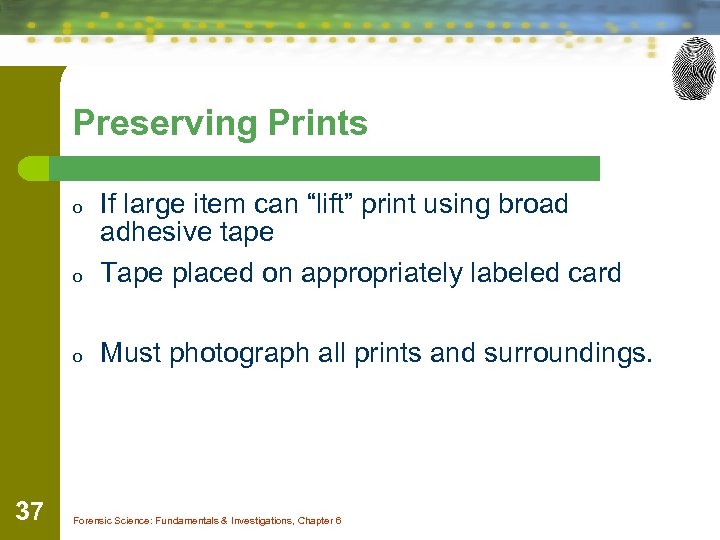 Preserving Prints

o If large item can “lift” print using broad adhesive tape

o Tape placed on appropriately labeled card

o Must photograph all prints and surroundings.

37

Forensic Science: Fundamentals & Investigations, Chapter 6